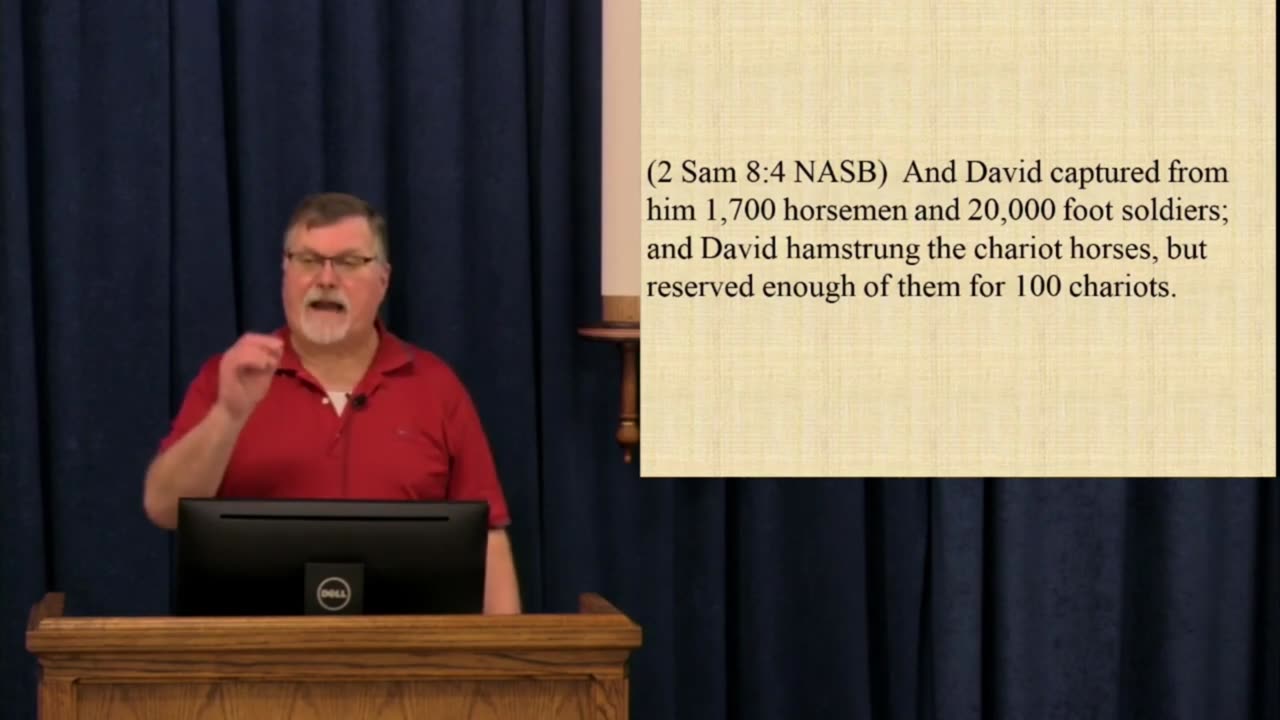 (2 Sam 8:4 NASB) And David captured from him 1,700 horsemen and 20,000 foot soldiers; and David hamstrung the chariot horses, but reserved enough of them for 100 chariots.

DELL